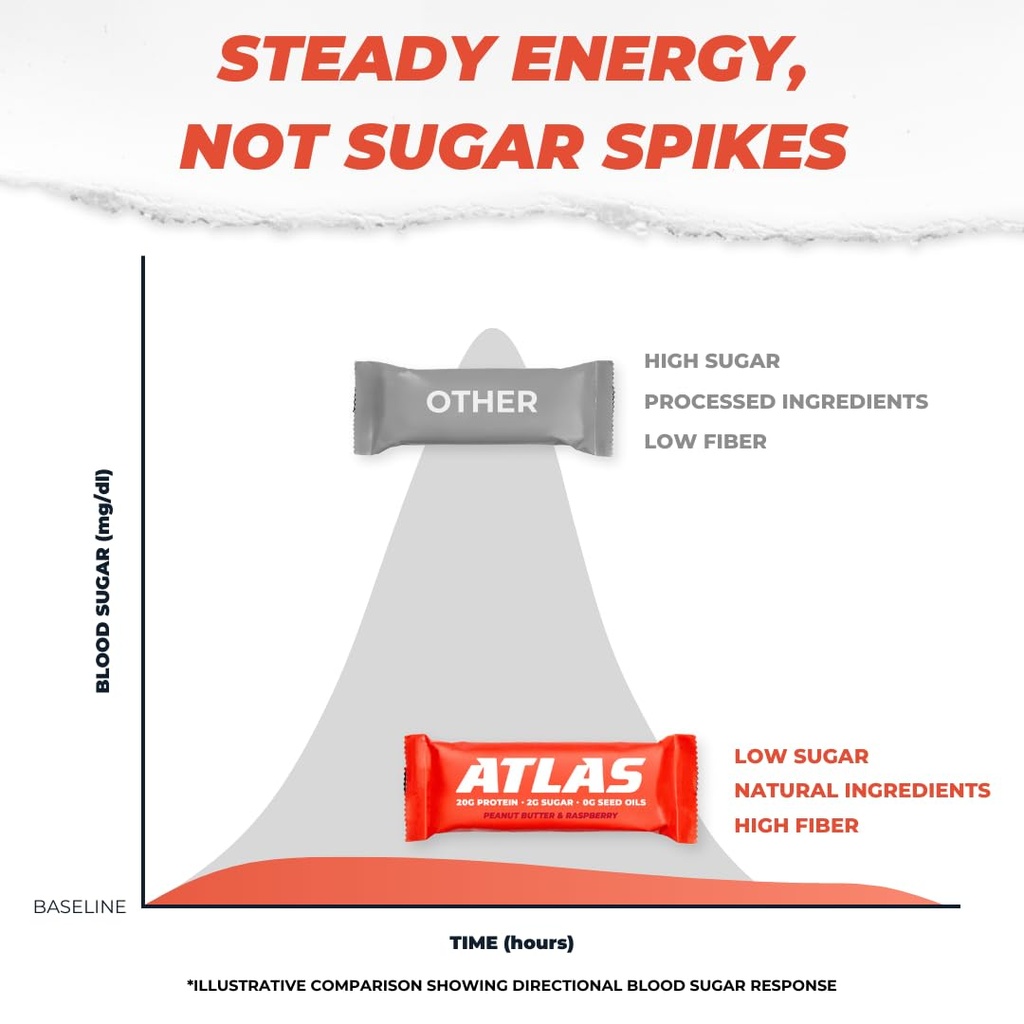 STEADY ENERGY, NOT SUGAR SPIKES

BLOOD SUGAR (mg/dl)

OTHER

HIGH SUGAR
PROCESSED INGREDIENTS
LOW FIBER

ATLAS
20G PROTEIN · 2G SUGAR · 0G SEED OILS
PEANUT BUTTER & RASPBERRY

LOW SUGAR
NATURAL INGREDIENTS
HIGH FIBER

BASELINE

TIME (hours)

*ILLUSTRATIVE COMPARISON SHOWING DIRECTIONAL BLOOD SUGAR RESPONSE